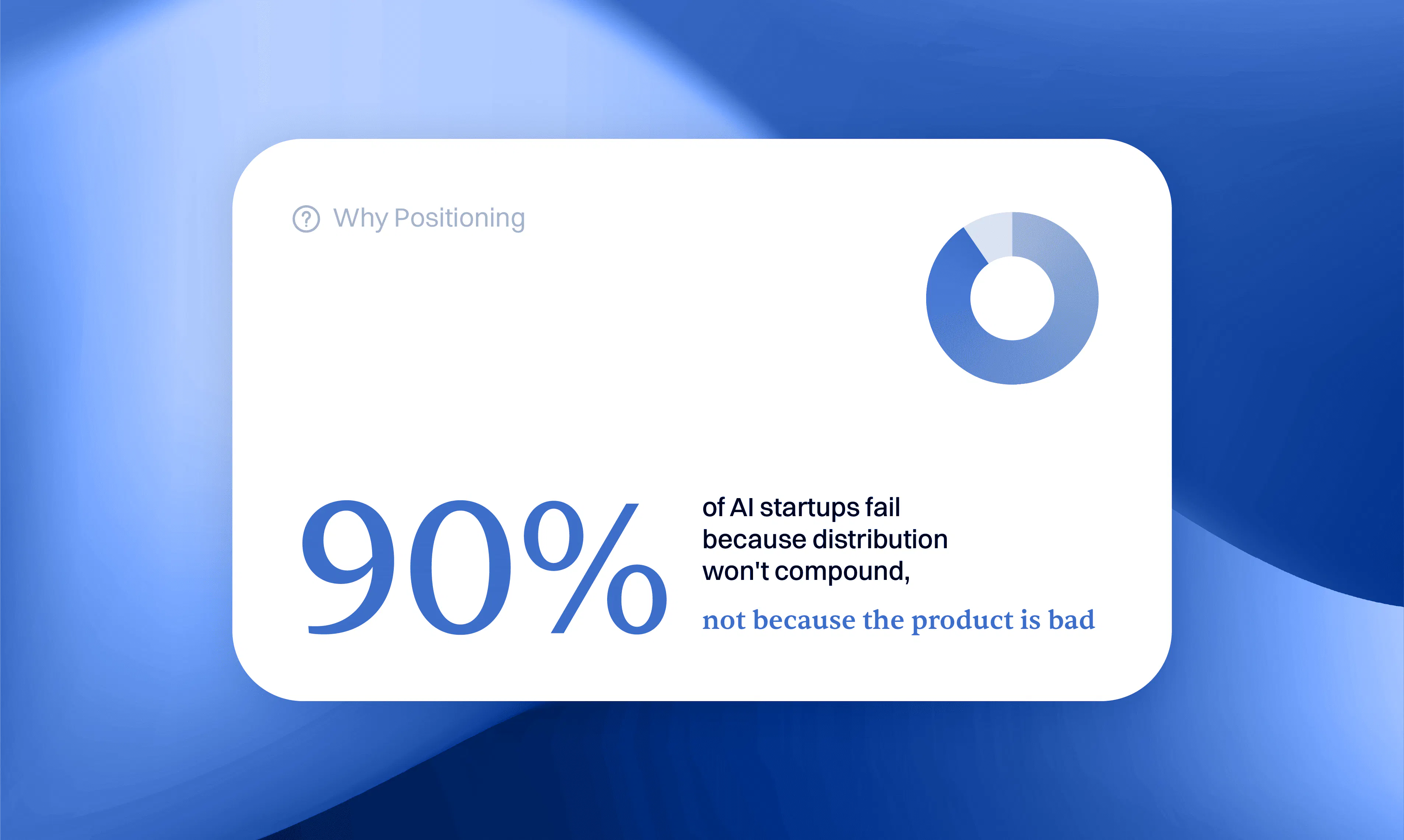 Why Positioning

90%

of AI startups fail because distribution won't compound,

not because the product is bad